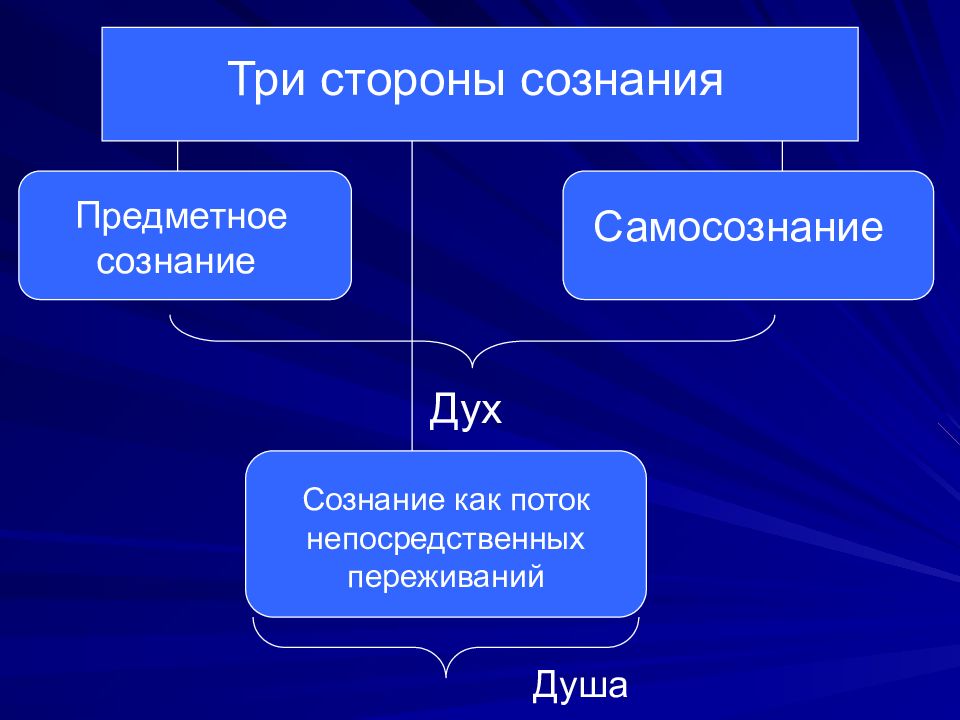 Три стороны сознания

Предметное сознание

Самосознание

Дух

Сознание как поток непосредственных переживаний

Душа